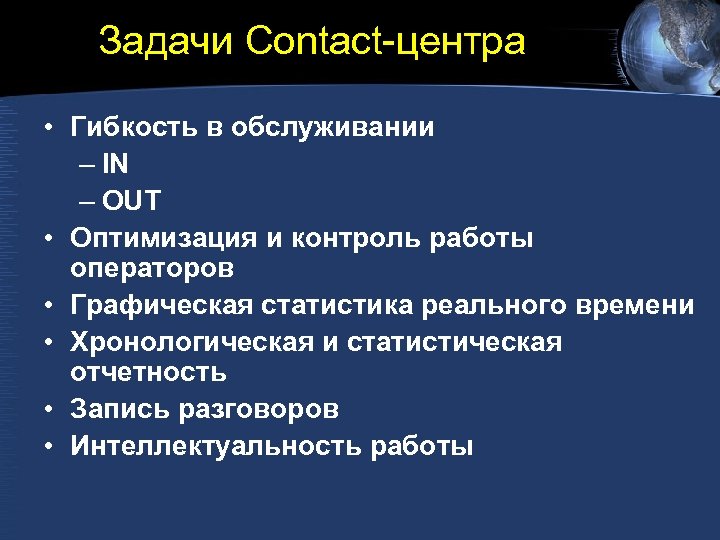 Задачи Contact-центра

• Гибкость в обслуживании
  – IN
  – OUT
• Оптимизация и контроль работы операторов
• Графическая статистика реального времени
• Хронологическая и статистическая отчетность
• Запись разговоров
• Интеллектуальность работы